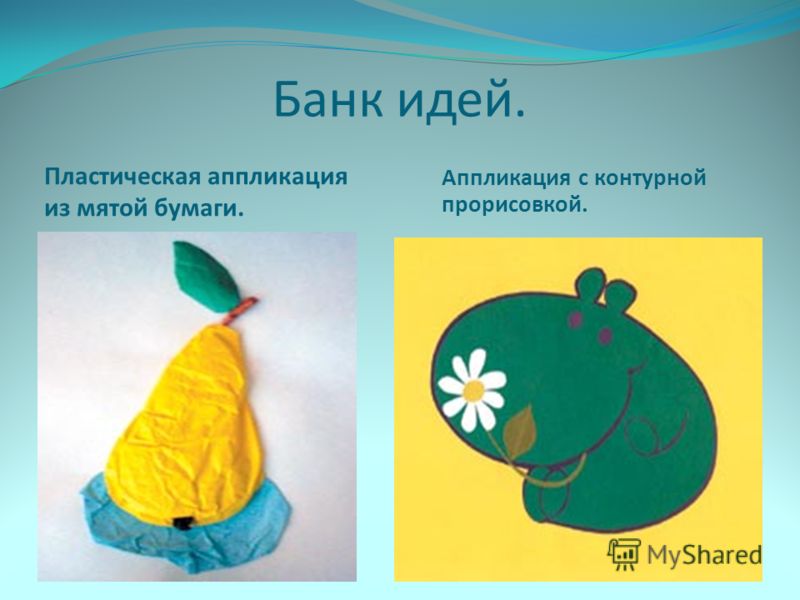 Банк идей.

Пластическая аппликация из мятой бумаги.

Аппликация с контурной прорисовкой.

MyShared